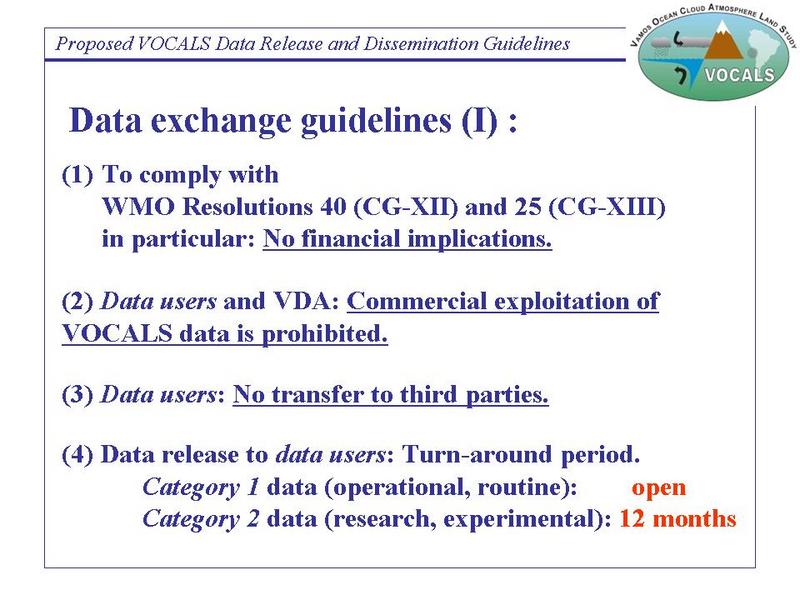 Proposed VOCALS Data Release and Dissemination Guidelines

VAMOS OCEAN CLOUD ATMOSPHERE LAND STUDY
VOCALS

Data exchange guidelines (I) :

(1) To comply with WMO Resolutions 40 (CG-XII) and 25 (CG-XIII) in particular: No financial implications.

(2) Data users and VDA: Commercial exploitation of VOCALS data is prohibited.

(3) Data users: No transfer to third parties.

(4) Data release to data users: Turn-around period.
Category 1 data (operational, routine): open
Category 2 data (research, experimental): 12 months